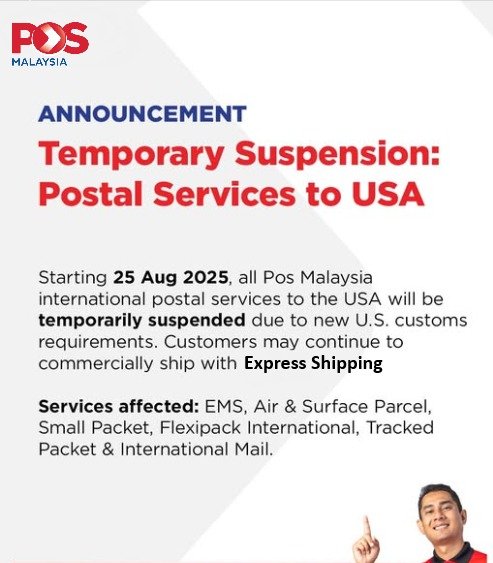 POS
MALAYSIA

ANNOUNCEMENT

Temporary Suspension: Postal Services to USA

Starting 25 Aug 2025, all Pos Malaysia international postal services to the USA will be temporarily suspended due to new U.S. customs requirements. Customers may continue to commercially ship with Express Shipping

Services affected: EMS, Air & Surface Parcel, Small Packet, Flexipack International, Tracked Packet & International Mail.